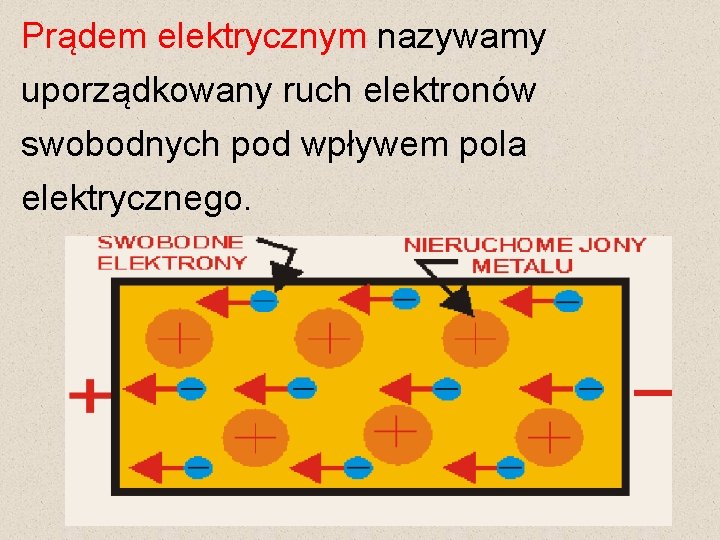 Prądem elektrycznym nazywamy uporządkowany ruch elektronów swobodnych pod wpływem pola elektrycznego.

SWOBODNE ELEKTRONY

NIERUCHOME JONY METALU

+

−